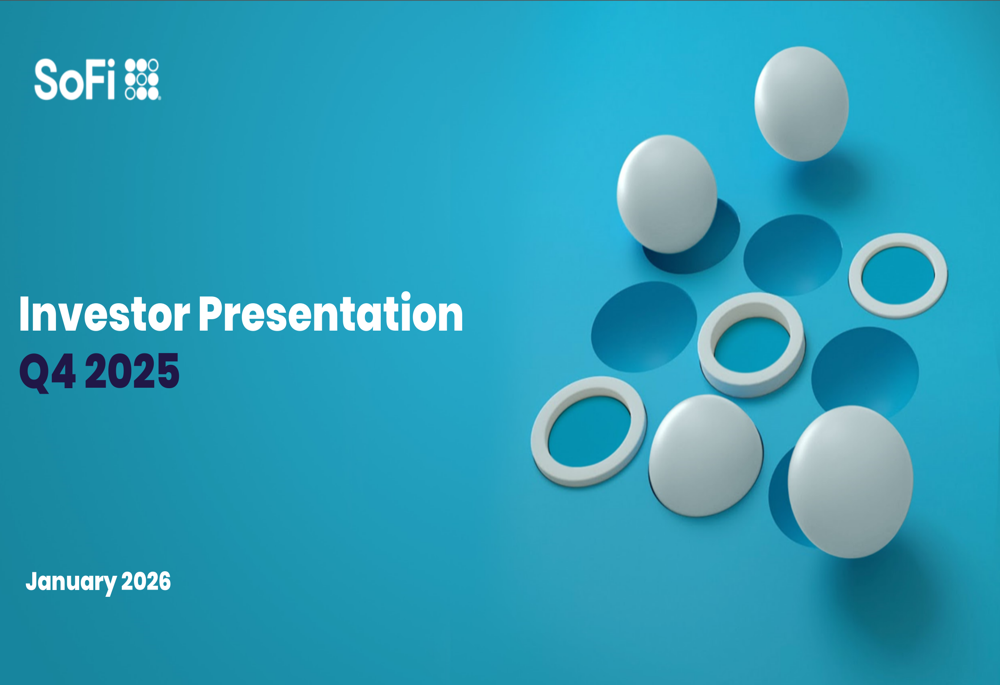 SoFi

Investor Presentation
Q4 2025

January 2026